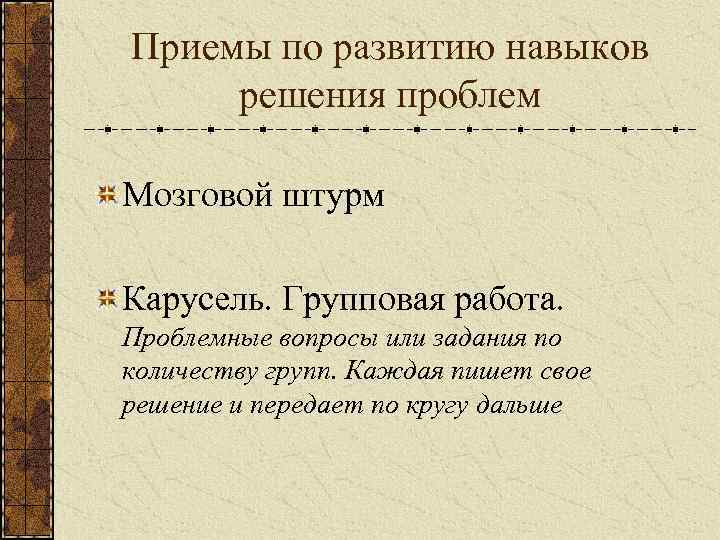 Приемы по развитию навыков решения проблем

Мозговой штурм

Карусель. Групповая работа. Проблемные вопросы или задания по количеству групп. Каждая пишет свое решение и передает по кругу дальше